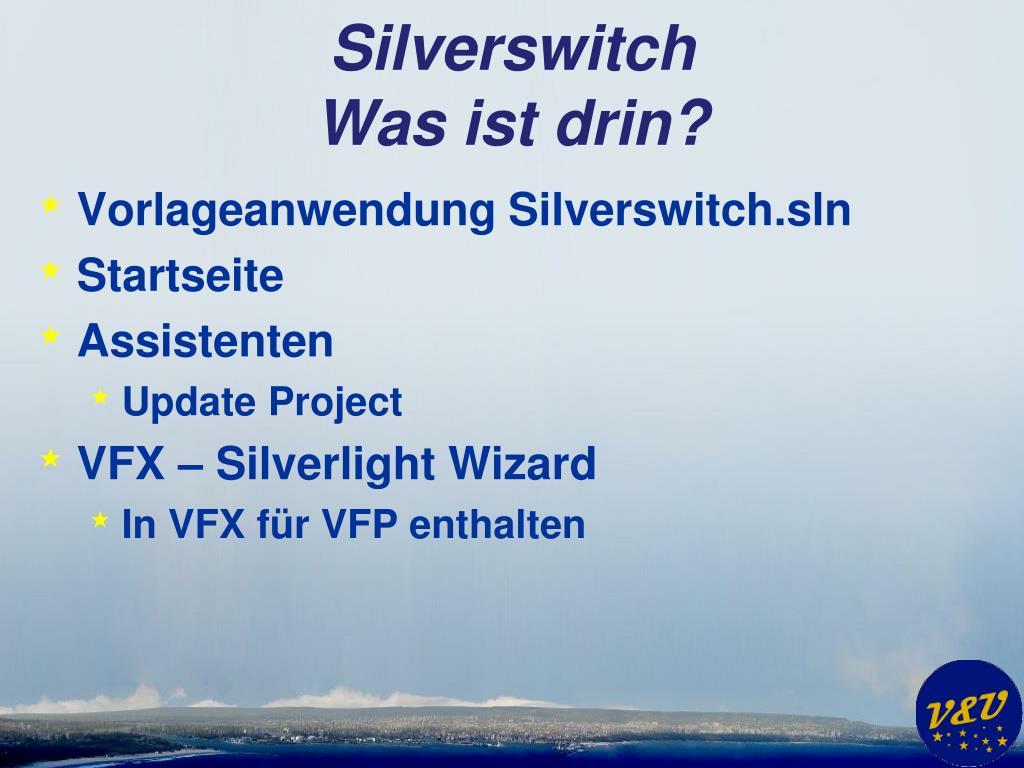 Silverswitch
Was ist drin?

Vorlageanwendung Silverswitch.sln
Startseite
Assistenten
Update Project
VFX – Silverlight Wizard
In VFX für VFP enthalten

V&V